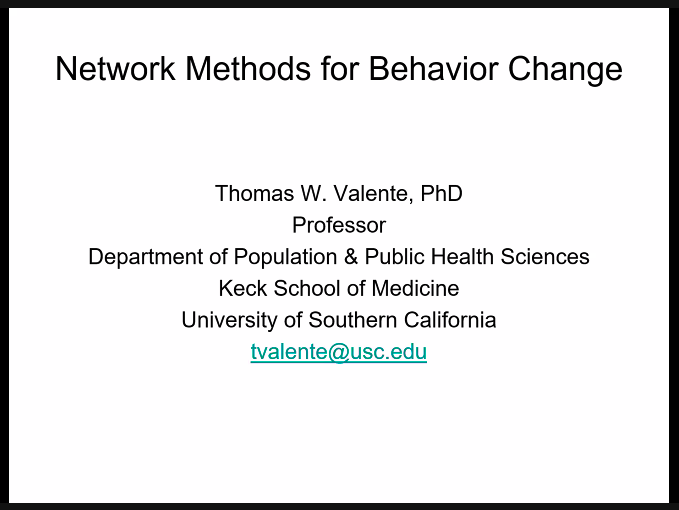 Network Methods for Behavior Change

Thomas W. Valente, PhD
Professor
Department of Population & Public Health Sciences
Keck School of Medicine
University of Southern California
tvalente@usc.edu